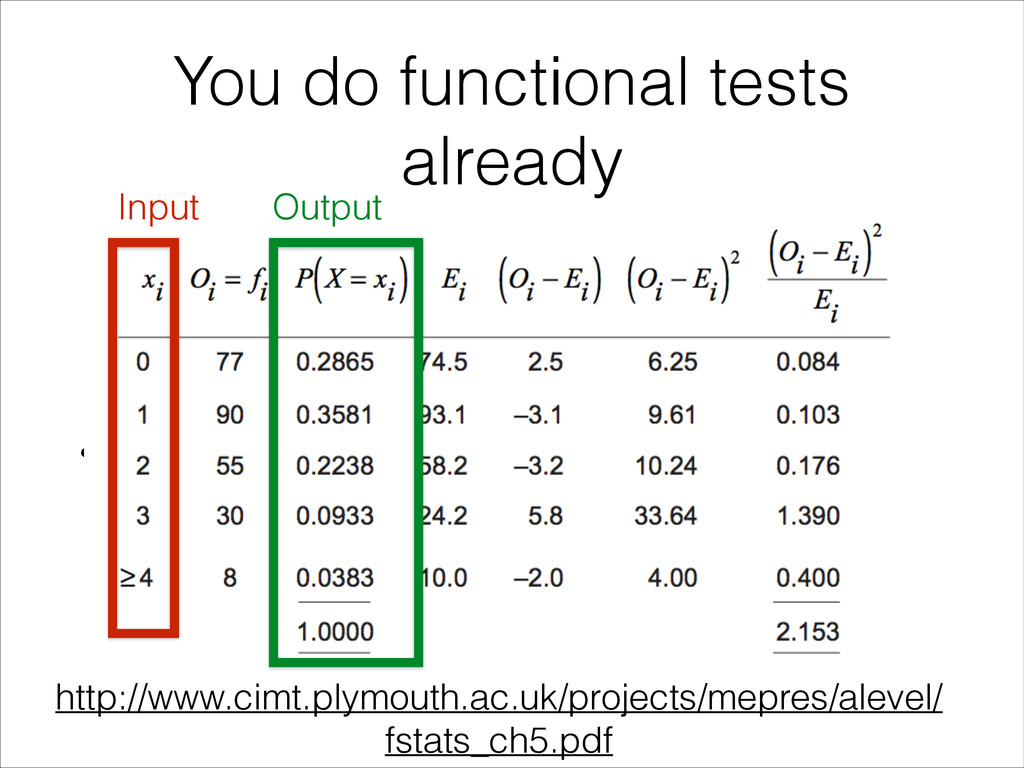 You do functional tests already

Input Output

| $x_i$ | $O_i = f_i$ | $P(X = x_i)$ | $E_i$ | $(O_i - E_i)$ | $(O_i - E_i)^2$ | $\frac{(O_i - E_i)^2}{E_i}$ |
|---|---|---|---|---|---|---|
| 0 | 77 | 0.2865 | 74.5 | 2.5 | 6.25 | 0.084 |
| 1 | 90 | 0.3581 | 93.1 | –3.1 | 9.61 | 0.103 |
| 2 | 55 | 0.2238 | 58.2 | –3.2 | 10.24 | 0.176 |
| 3 | 30 | 0.0933 | 24.2 | 5.8 | 33.64 | 1.390 |
| ≥4 | 8 | 0.0383 | 10.0 | –2.0 | 4.00 | 0.400 |
| | | 1.0000 | | | | 2.153 |

http://www.cimt.plymouth.ac.uk/projects/mepres/alevel/fstats_ch5.pdf